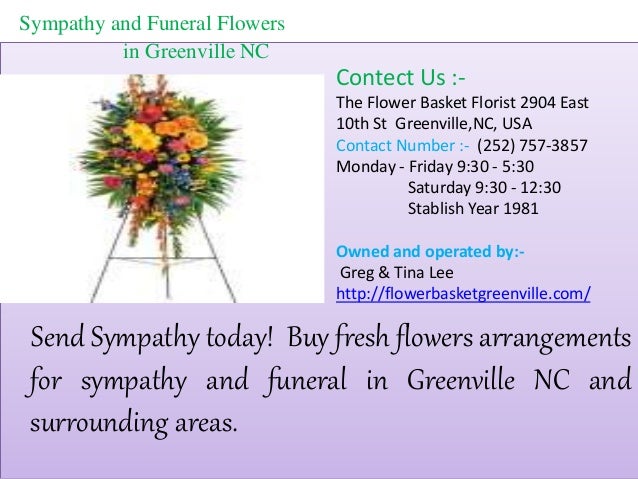 Sympathy and Funeral Flowers
in Greenville NC

Contect Us :-
The Flower Basket Florist 2904 East 10th St Greenville,NC, USA
Contact Number :- (252) 757-3857
Monday - Friday 9:30 - 5:30
Saturday 9:30 - 12:30
Stablish Year 1981

Owned and operated by:-
Greg & Tina Lee
http://flowerbasketgreenville.com/

Send Sympathy today! Buy fresh flowers arrangements for sympathy and funeral in Greenville NC and surrounding areas.